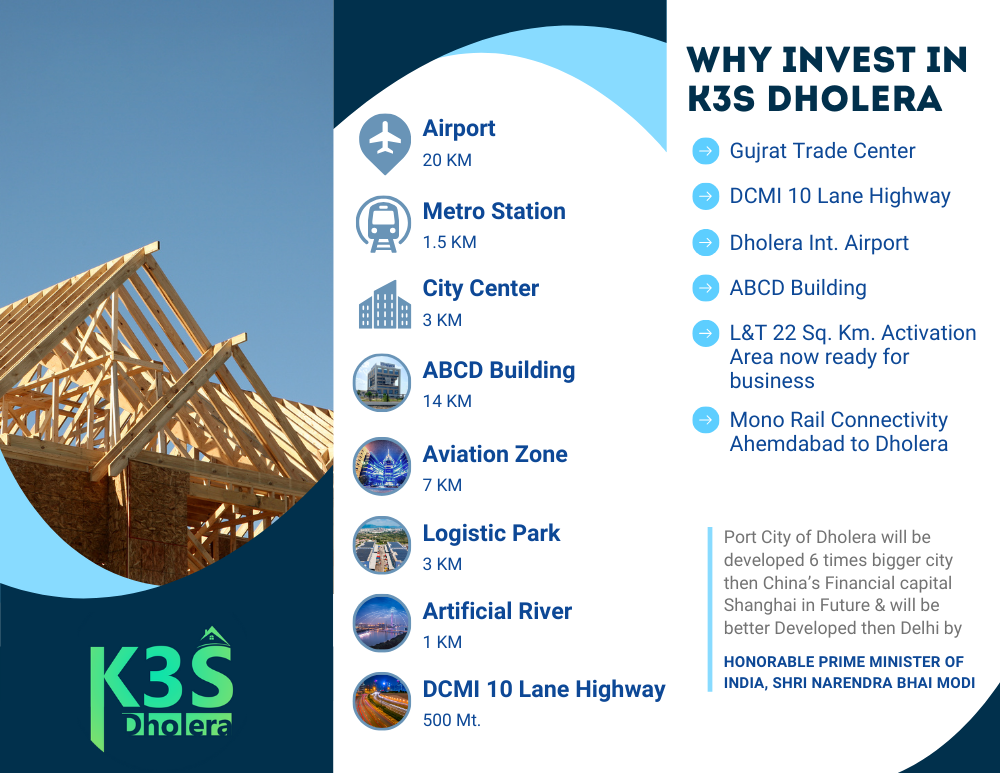 K3S
Dholera

Airport
20 KM

Metro Station
1.5 KM

City Center
3 KM

ABCD Building
14 KM

Aviation Zone
7 KM

Logistic Park
3 KM

Artificial River
1 KM

DCMI 10 Lane Highway
500 Mt.

WHY INVEST IN K3S DHOLERA

Gujrat Trade Center

DCMI 10 Lane Highway

Dholera Int. Airport

ABCD Building

L&T 22 Sq. Km. Activation Area now ready for business

Mono Rail Connectivity Ahemdabad to Dholera

Port City of Dholera will be developed 6 times bigger city then China's Financial capital Shanghai in Future & will be better Developed then Delhi by

HONORABLE PRIME MINISTER OF INDIA, SHRI NARENDRA BHAI MODI